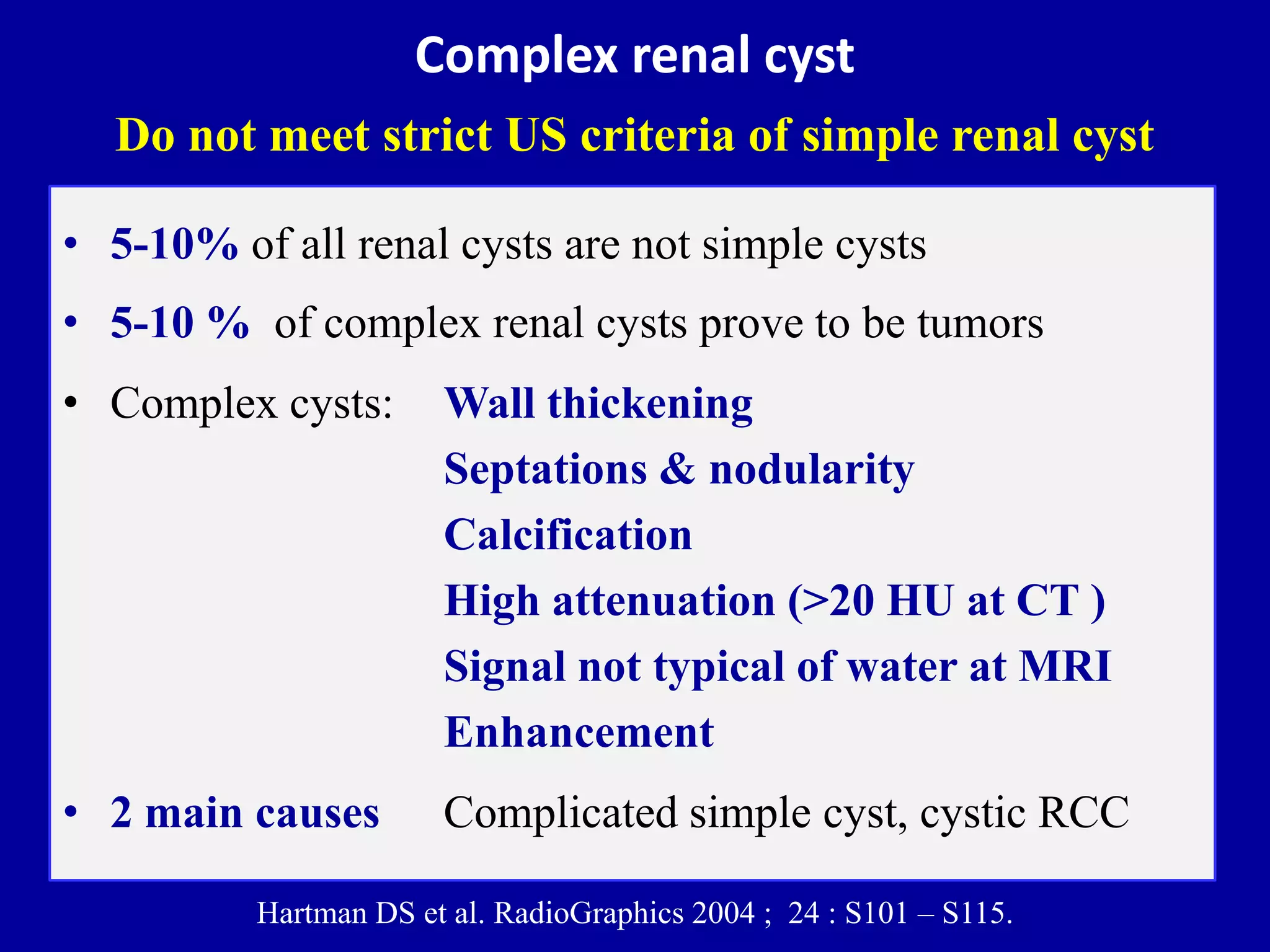 Complex renal cyst

Do not meet strict US criteria of simple renal cyst

• 5-10% of all renal cysts are not simple cysts

• 5-10 % of complex renal cysts prove to be tumors

• Complex cysts: Wall thickening
Septations & nodularity
Calcification
High attenuation (>20 HU at CT )
Signal not typical of water at MRI
Enhancement

• 2 main causes Complicated simple cyst, cystic RCC

Hartman DS et al. RadioGraphics 2004 ; 24 : S101 – S115.